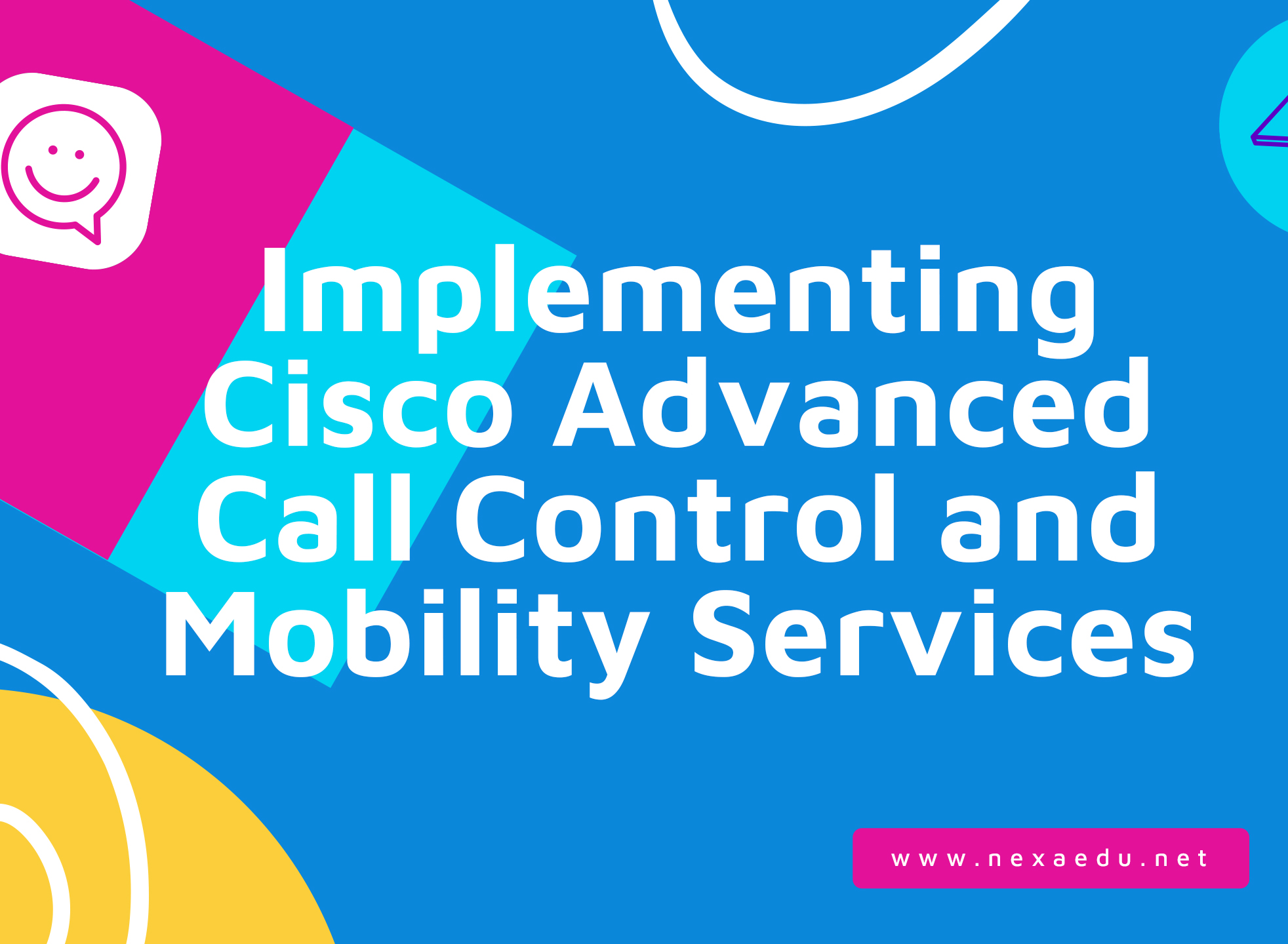 Implementing Cisco Advanced Call Control and Mobility Services

www.nexaedu.net